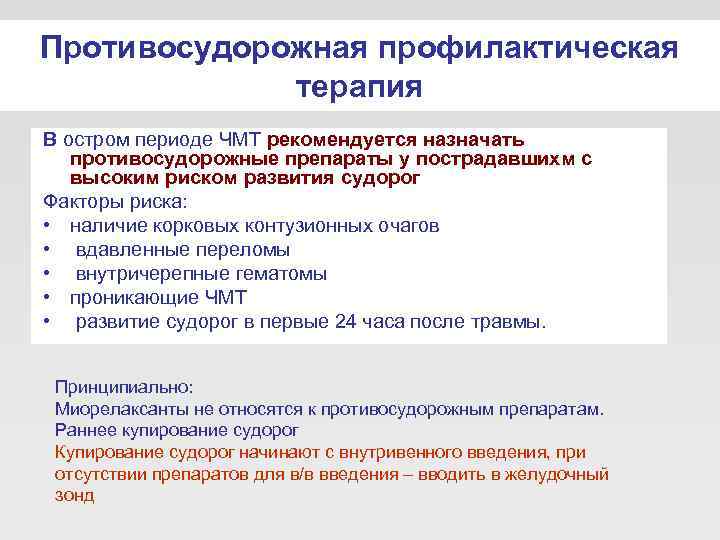 Противосудорожная профилактическая терапия

В остром периоде ЧМТ рекомендуется назначать противосудорожные препараты у пострадавшихм с высоким риском развития судорог

Факторы риска:
• наличие корковых контузионных очагов
• вдавленные переломы
• внутричерепные гематомы
• проникающие ЧМТ
• развитие судорог в первые 24 часа после травмы.

Принципиально:
Миорелаксанты не относятся к противосудорожным препаратам.
Раннее купирование судорог
Купирование судорог начинают с внутривенного введения, при отсутствии препаратов для в/в введения – вводить в желудочный зонд